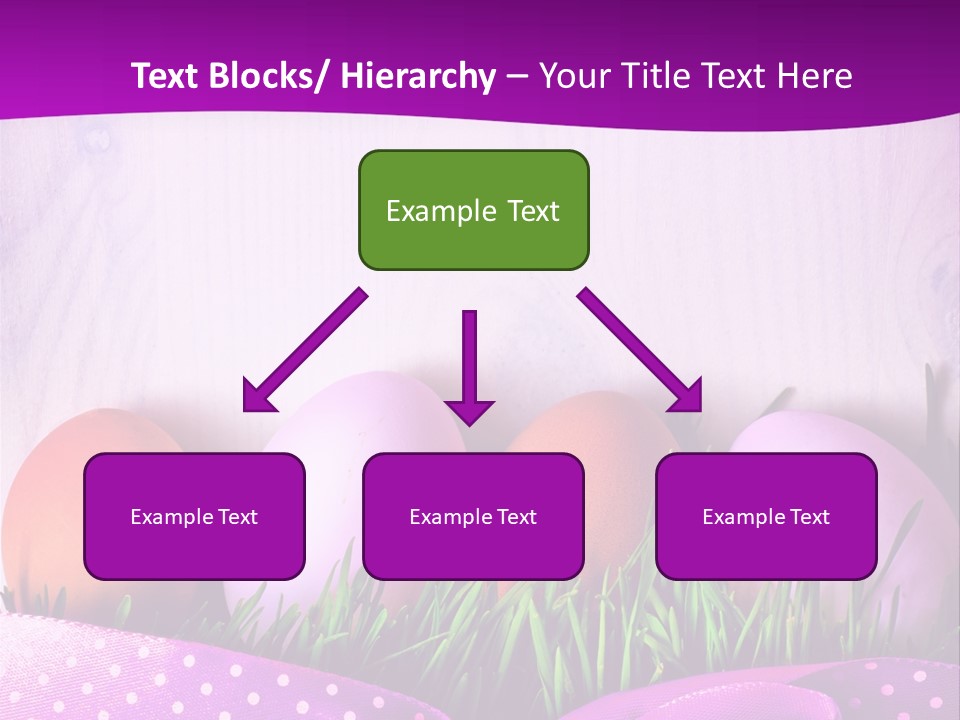 Text Blocks/ Hierarchy – Your Title Text Here

Example Text

Example Text

Example Text

Example Text